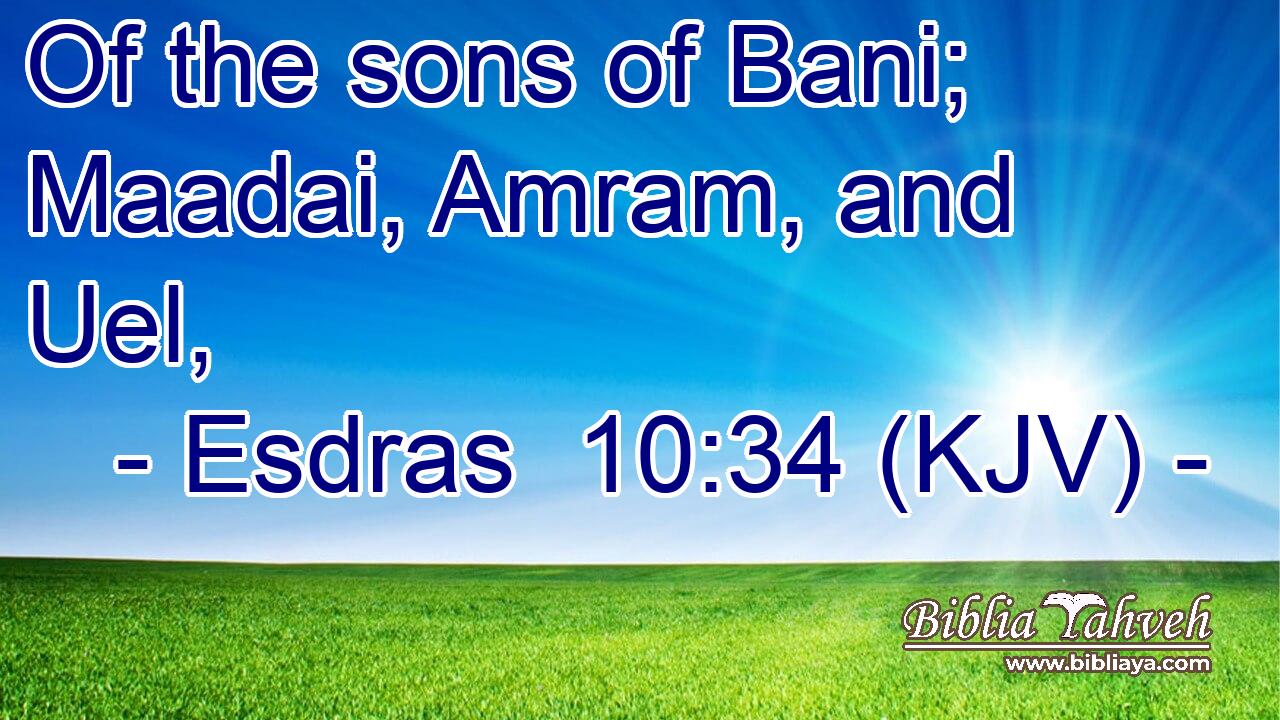 Of the sons of Bani; Maadai, Amram, and Uel,

- Esdras 10:34 (KJV) -

Biblia Yahveh
www.bibliaya.com